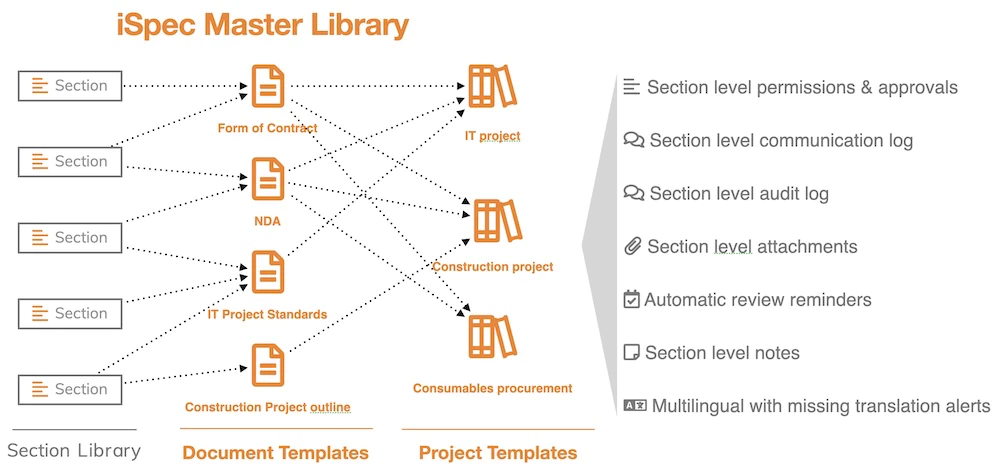 iSpec Master Library

Section

Section

Section

Section

Section

Section Library

Form of Contract

NDA

IT Project Standards

Construction Project outline

Document Templates

IT project

Construction project

Consumables procurement

Project Templates

Section level permissions & approvals

Section level communication log

Section level audit log

Section level attachments

Automatic review reminders

Section level notes

Multilingual with missing translation alerts